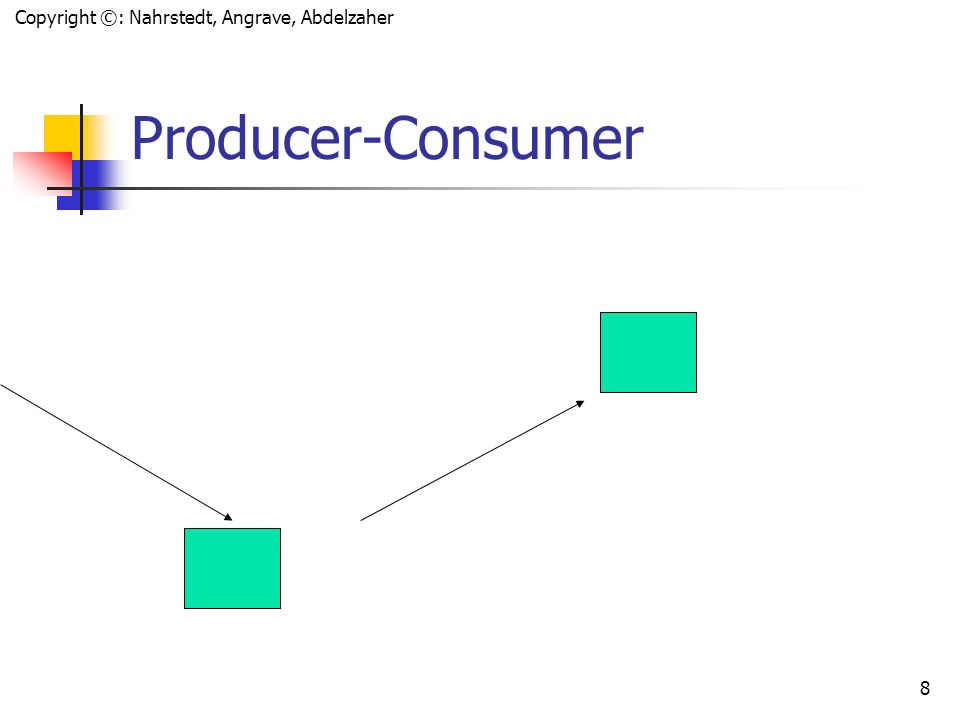 Copyright ©: Nahrstedt, Angrave, Abdelzaher

Producer-Consumer

8